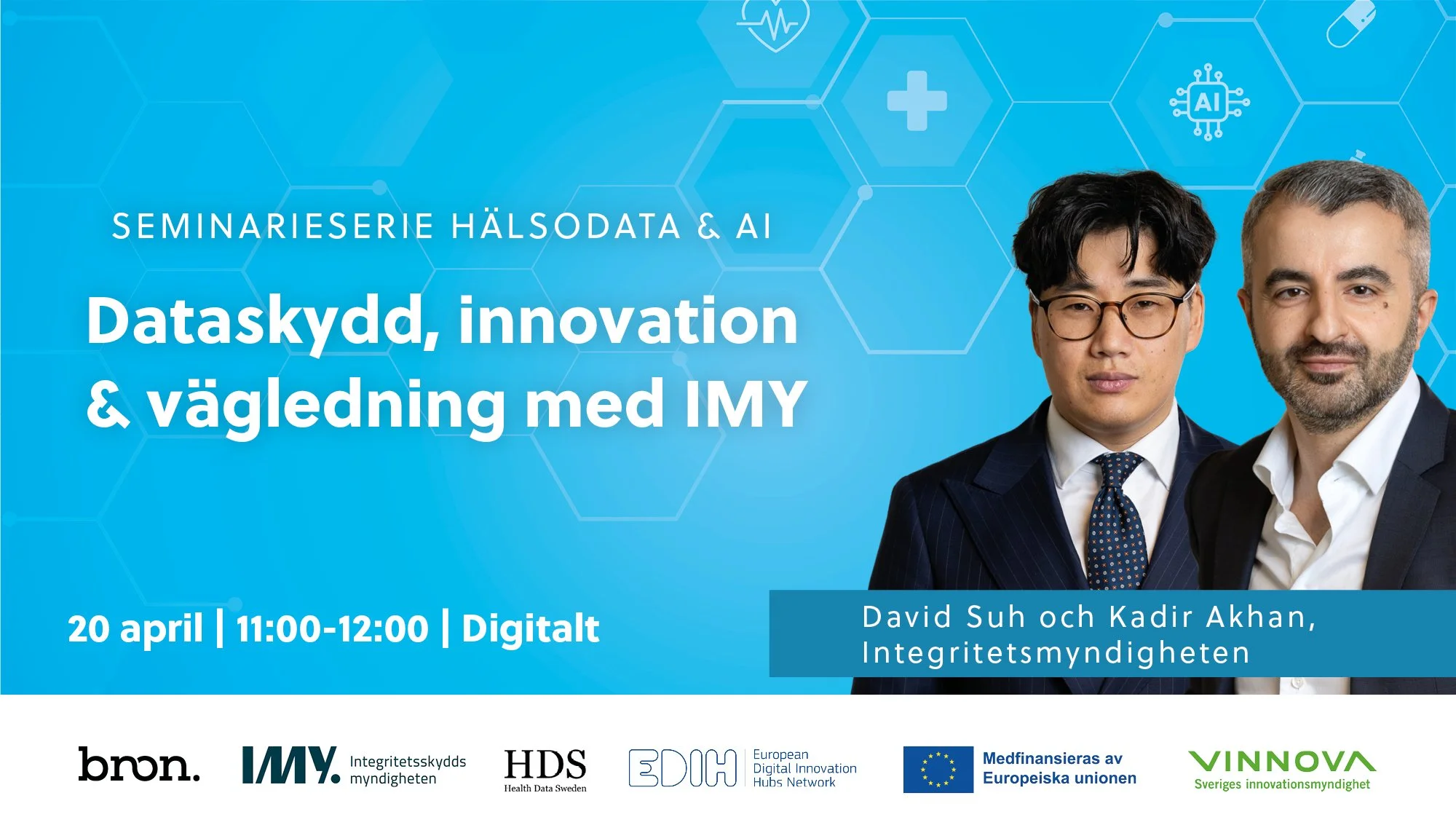 AI

SEMINARIESERIE HÄLSODATA & AI

Dataskydd, innovation & vägledning med IMY

20 april | 11:00-12:00 | Digitalt

David Suh och Kadir Akhan, Integritetsmyndigheten

bron.

IMY. Integritetsskydds myndigheten

HDS Health Data Sweden

EDIH European Digital Innovation Hubs Network

Medfinansieras av Europeiska unionen

VINNOVA Sveriges innovationsmyndighet